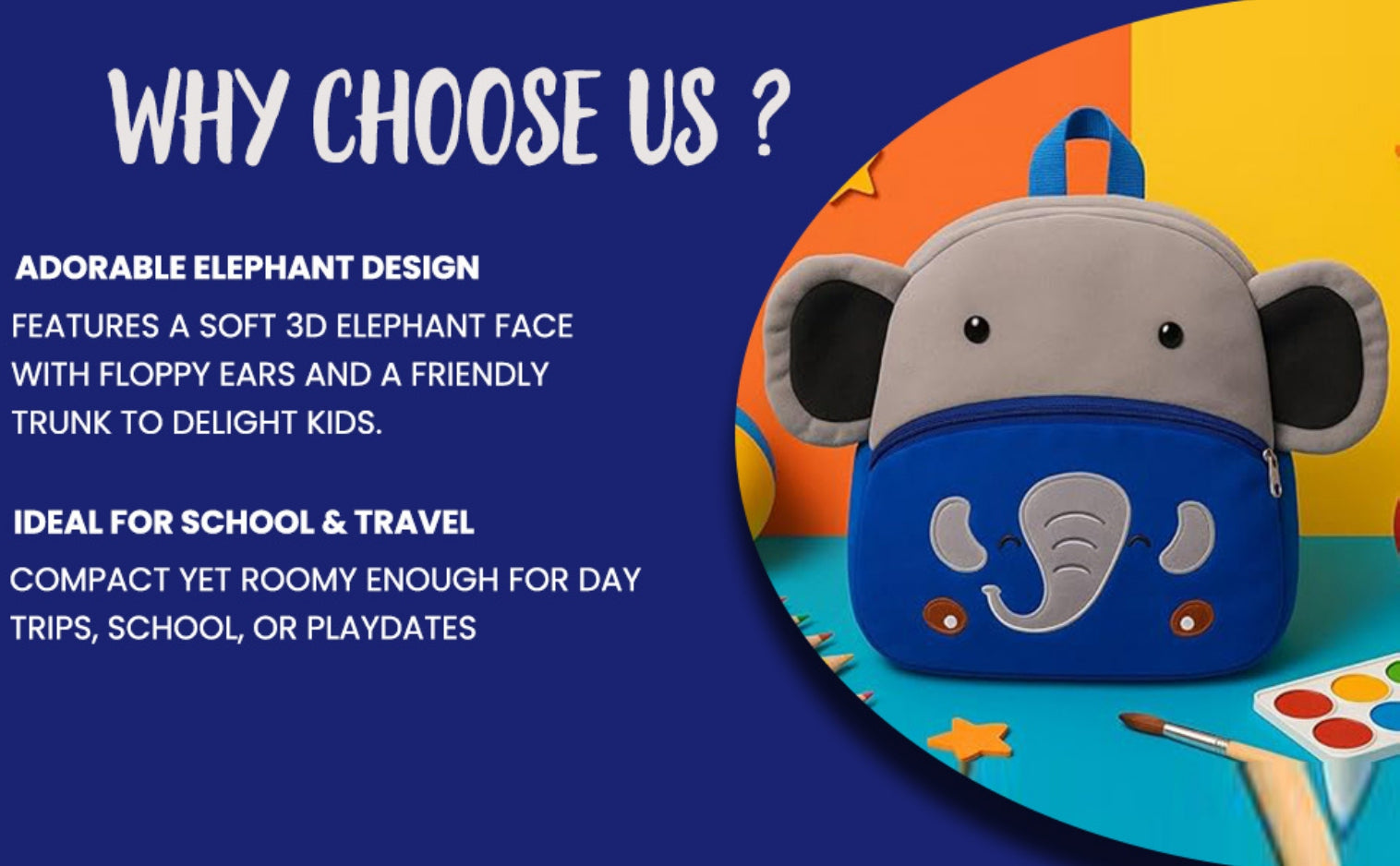 WHY CHOOSE US ?

ADORABLE ELEPHANT DESIGN

FEATURES A SOFT 3D ELEPHANT FACE WITH FLOPPY EARS AND A FRIENDLY TRUNK TO DELIGHT KIDS.

IDEAL FOR SCHOOL & TRAVEL

COMPACT YET ROOMY ENOUGH FOR DAY TRIPS, SCHOOL, OR PLAYDATES